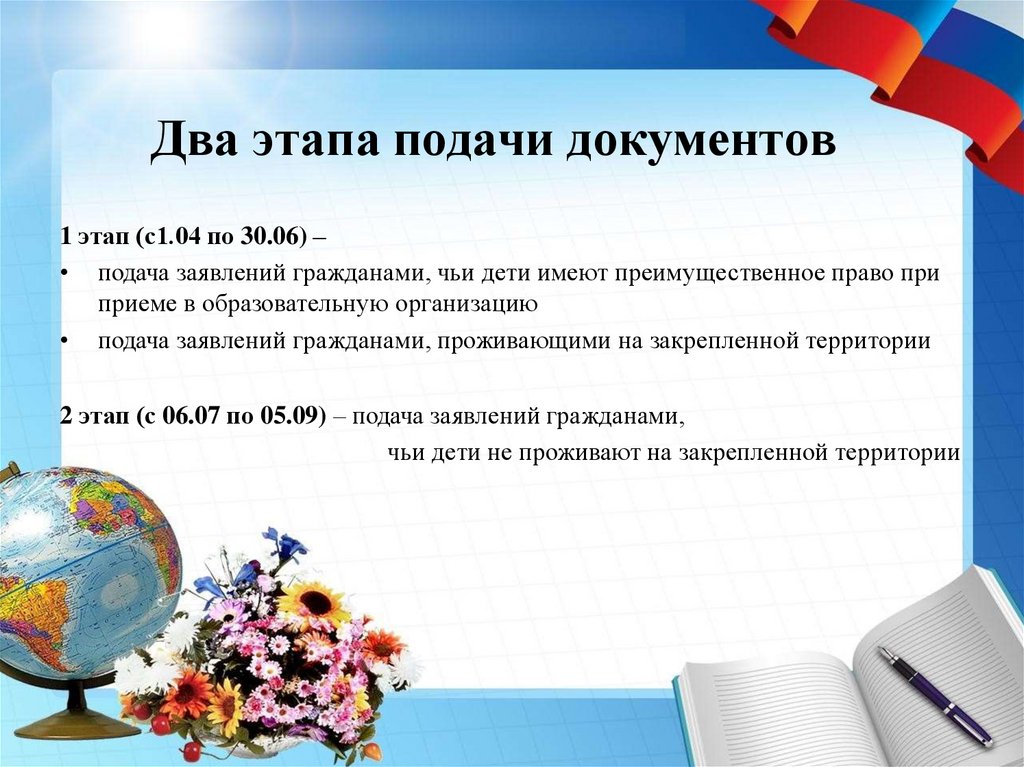 Два этапа подачи документов

1 этап (с1.04 по 30.06) –

• подача заявлений гражданами, чьи дети имеют преимущественное право при приеме в образовательную организацию

• подача заявлений гражданами, проживающими на закрепленной территории

2 этап (с 06.07 по 05.09) – подача заявлений гражданами, чьи дети не проживают на закрепленной территории